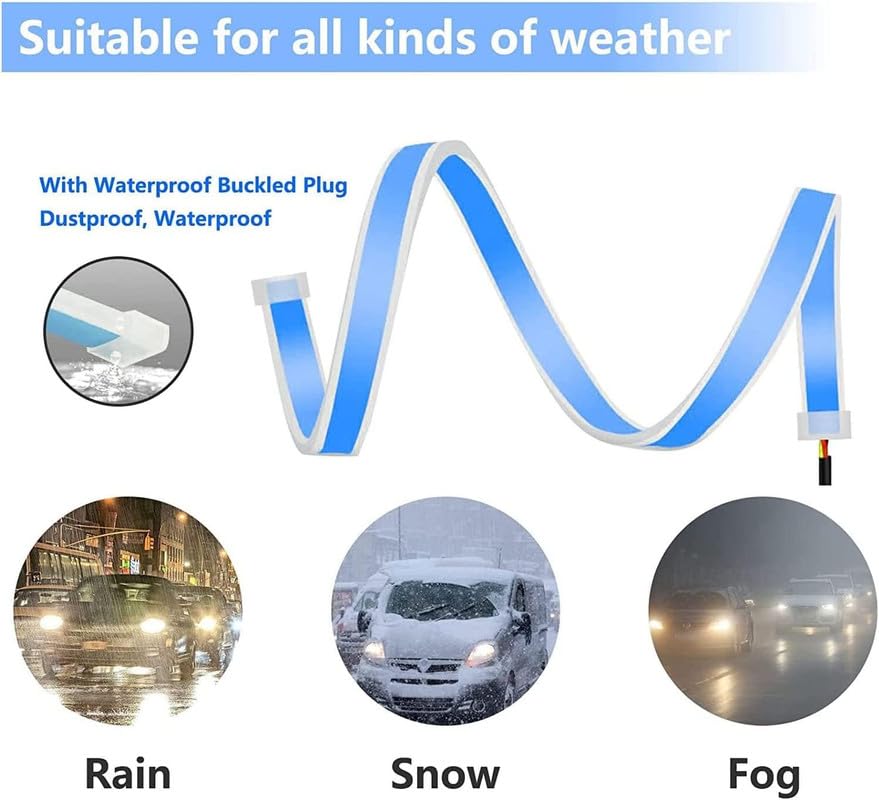 Suitable for all kinds of weather

With Waterproof Buckled Plug
Dustproof, Waterproof

Rain

Snow

Fog